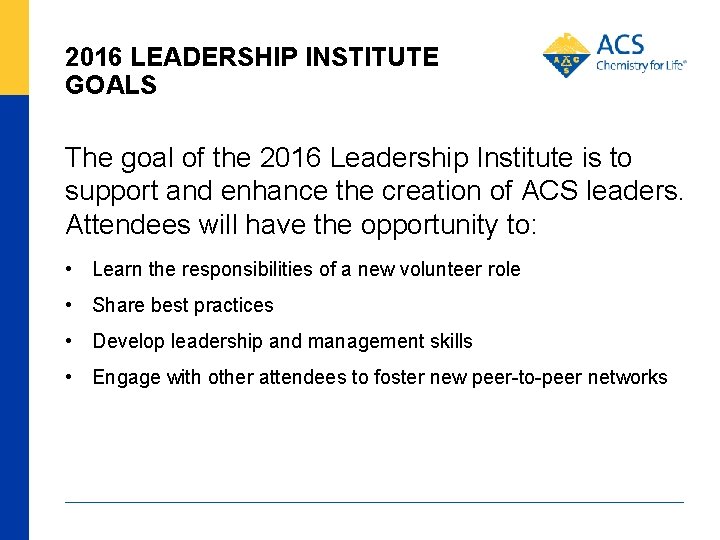 2016 LEADERSHIP INSTITUTE GOALS

ACS
Chemistry for Life®

The goal of the 2016 Leadership Institute is to support and enhance the creation of ACS leaders. Attendees will have the opportunity to:

• Learn the responsibilities of a new volunteer role
• Share best practices
• Develop leadership and management skills
• Engage with other attendees to foster new peer-to-peer networks